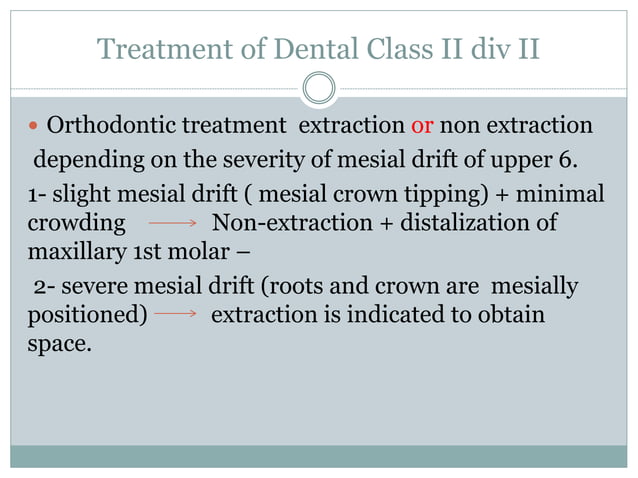 Treatment of Dental Class II div II

• Orthodontic treatment extraction or non extraction depending on the severity of mesial drift of upper 6.

1- slight mesial drift ( mesial crown tipping) + minimal crowding $\longrightarrow$ Non-extraction + distalization of maxillary 1st molar –

2- severe mesial drift (roots and crown are mesially positioned) $\longrightarrow$ extraction is indicated to obtain space.